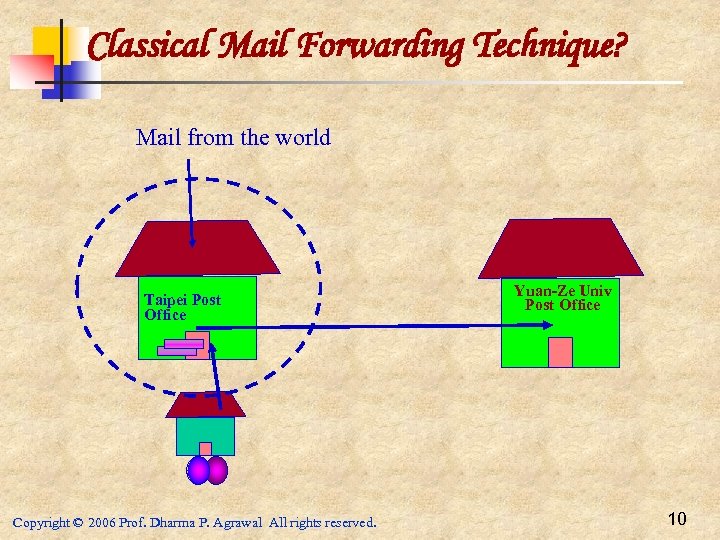 Classical Mail Forwarding Technique?

Mail from the world

Taipei Post Office

Yuan-Ze Univ Post Office

Copyright © 2006 Prof. Dharma P. Agrawal All rights reserved.

10